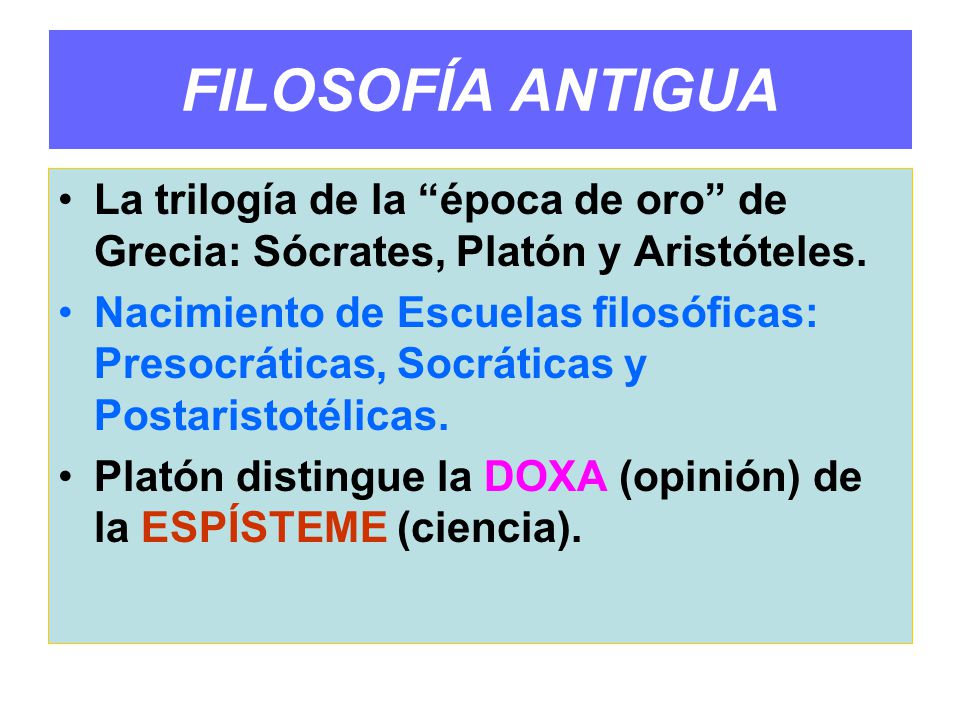 FILOSOFÍA ANTIGUA

• La trilogía de la “época de oro” de Grecia: Sócrates, Platón y Aristóteles.
• Nacimiento de Escuelas filosóficas: Presocráticas, Socráticas y Postaristotélicas.
• Platón distingue la DOXA (opinión) de la ESPÍSTEME (ciencia).